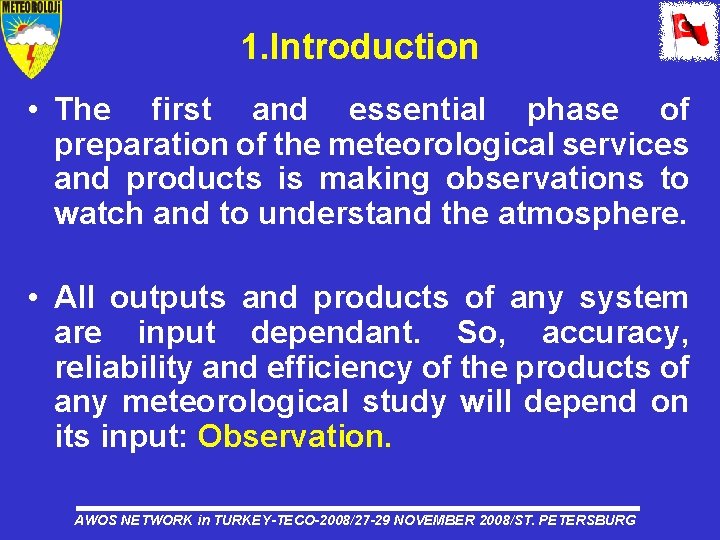 METEOROLOJİ

1.Introduction

• The first and essential phase of preparation of the meteorological services and products is making observations to watch and to understand the atmosphere.

• All outputs and products of any system are input dependant. So, accuracy, reliability and efficiency of the products of any meteorological study will depend on its input: Observation.

AWOS NETWORK in TURKEY-TECO-2008/27-29 NOVEMBER 2008/ST. PETERSBURG